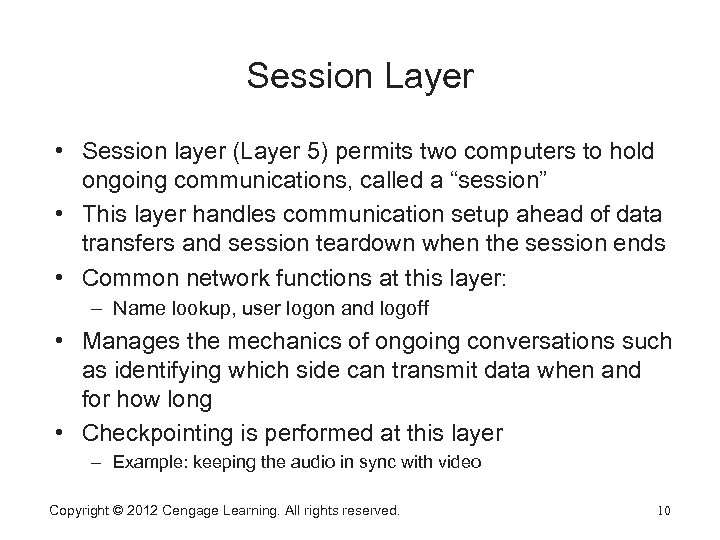 Session Layer

• Session layer (Layer 5) permits two computers to hold ongoing communications, called a “session”
• This layer handles communication setup ahead of data transfers and session teardown when the session ends
• Common network functions at this layer:
– Name lookup, user logon and logoff
• Manages the mechanics of ongoing conversations such as identifying which side can transmit data when and for how long
• Checkpointing is performed at this layer
– Example: keeping the audio in sync with video

Copyright © 2012 Cengage Learning. All rights reserved.

10